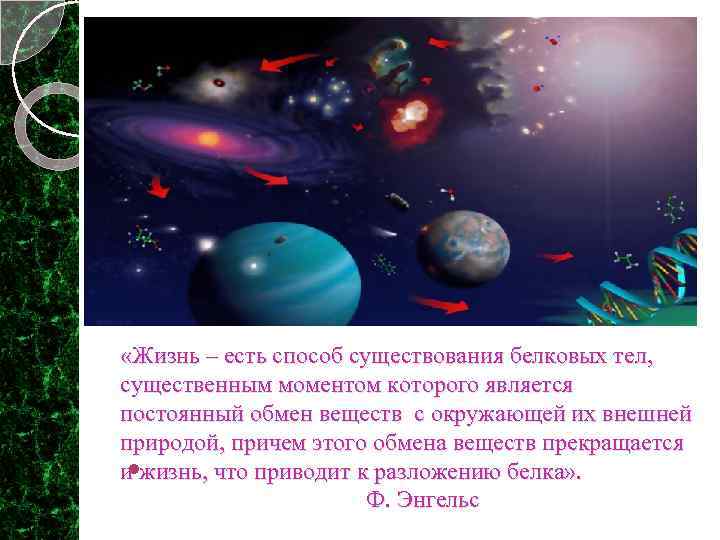 «Жизнь – есть способ существования белковых тел, существенным моментом которого является постоянный обмен веществ с окружающей их внешней природой, причем этого обмена веществ прекращается и жизнь, что приводит к разложению белка».

Ф. Энгельс